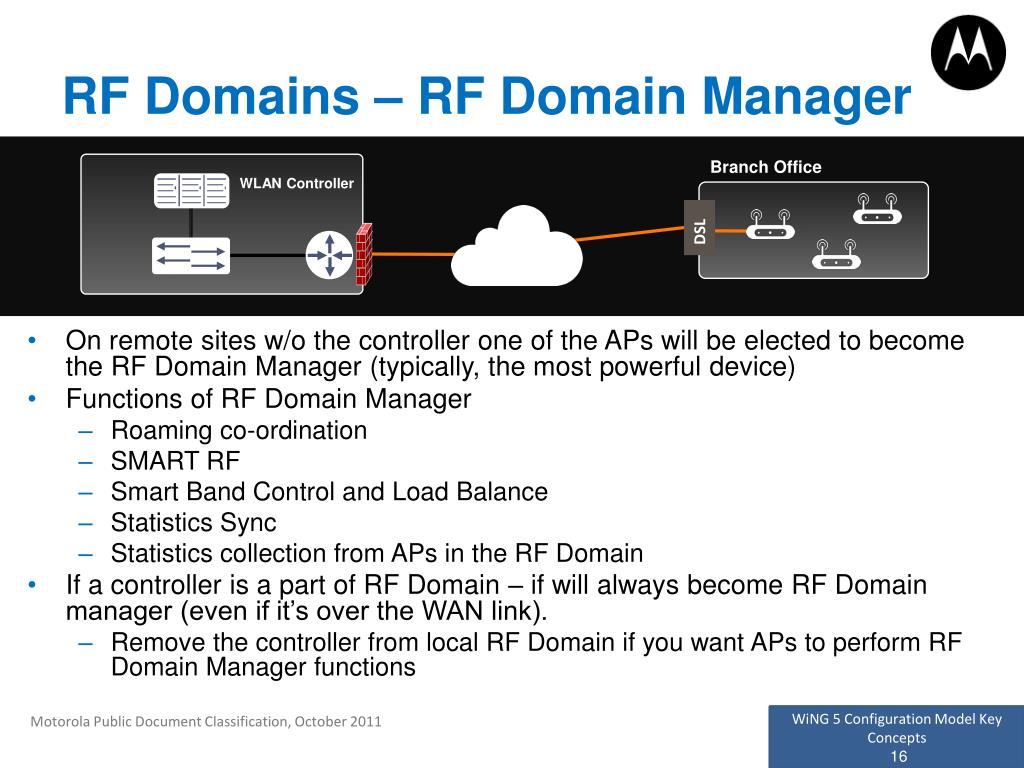 RF Domains – RF Domain Manager

WLAN Controller

Branch Office

DSL

• On remote sites w/o the controller one of the APs will be elected to become the RF Domain Manager (typically, the most powerful device)
• Functions of RF Domain Manager
– Roaming co-ordination
– SMART RF
– Smart Band Control and Load Balance
– Statistics Sync
– Statistics collection from APs in the RF Domain
• If a controller is a part of RF Domain – if will always become RF Domain manager (even if it's over the WAN link).
– Remove the controller from local RF Domain if you want APs to perform RF Domain Manager functions

Motorola Public Document Classification, October 2011

WiNG 5 Configuration Model Key Concepts
16